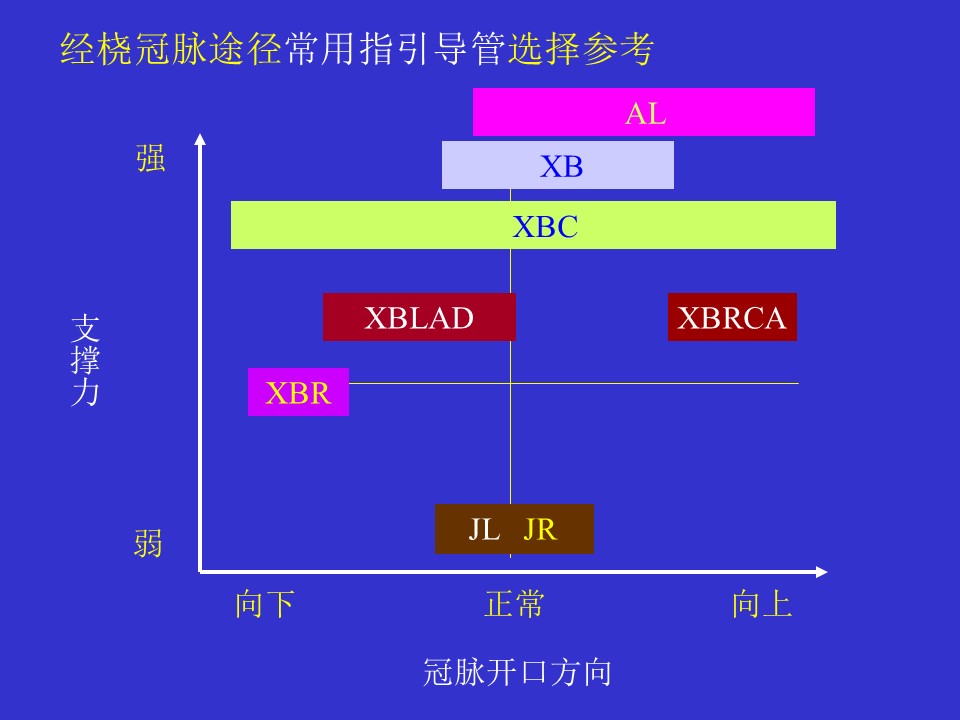 经桡冠脉途径常用指引导管选择参考

AL

强

XB

XBC

支撑力

XBLAD

XBRCA

XBR

JL JR

弱

向下

正常

向上

冠脉开口方向